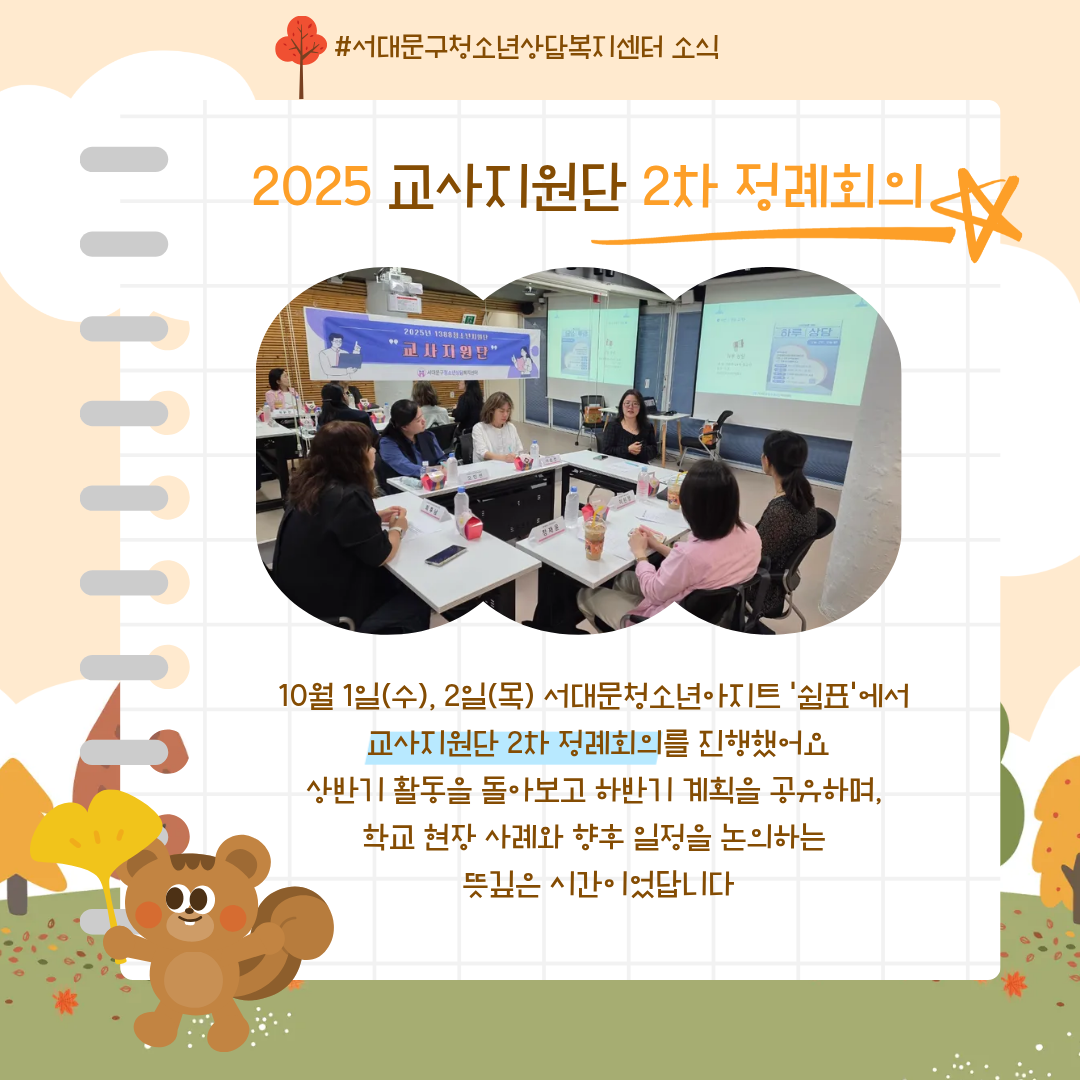 #서대문구청소년상담복지센터 소식

2025 교사지원단 2차 정례회의

2025년 1388청소년지원단
"교사지원단"
서대문구청소년상담복지센터

하루 상담

10월 1일(수), 2일(목) 서대문청소년아지트 '쉼표'에서
교사지원단 2차 정례회의를 진행했어요
상반기 활동을 돌아보고 하반기 계획을 공유하며,
학교 현장 사례와 향후 일정을 논의하는
뜻깊은 시간이었답니다